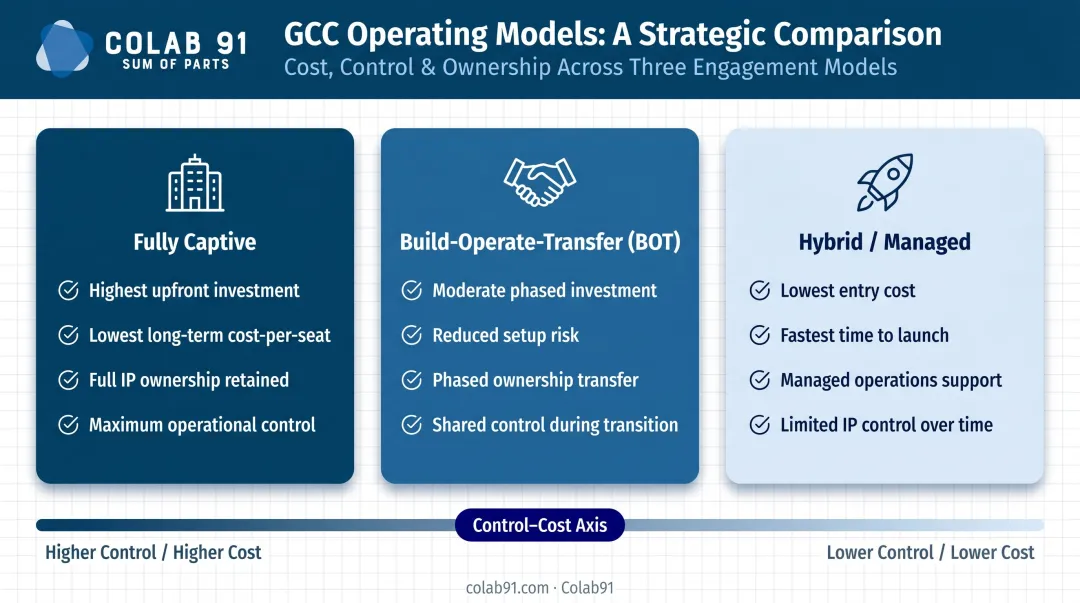 COLAB 91
SUM OF PARTS

GCC Operating Models: A Strategic Comparison
Cost, Control & Ownership Across Three Engagement Models

Fully Captive
Highest upfront investment
Lowest long-term cost-per-seat
Full IP ownership retained
Maximum operational control

Build-Operate-Transfer (BOT)
Moderate phased investment
Reduced setup risk
Phased ownership transfer
Shared control during transition

Hybrid / Managed
Lowest entry cost
Fastest time to launch
Managed operations support
Limited IP control over time

Control–Cost Axis
Higher Control / Higher Cost
Lower Control / Lower Cost

colab91.com · Colab91